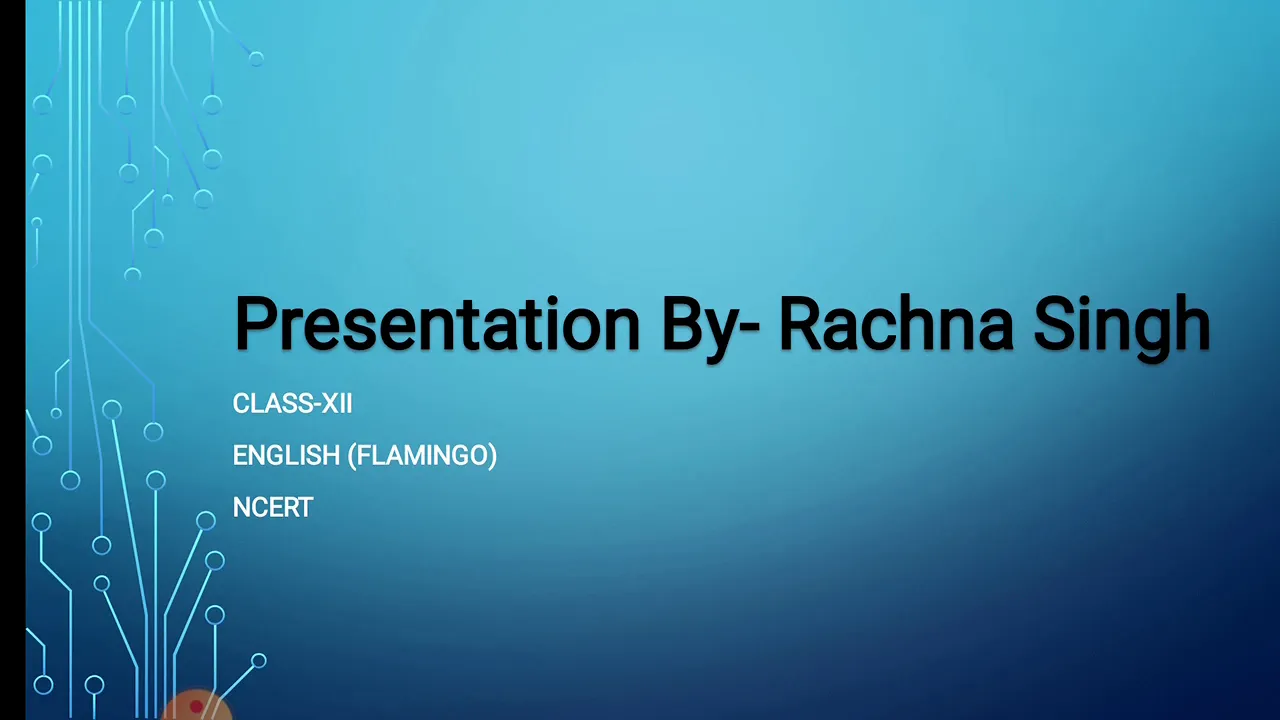 Presentation By- Rachna Singh

CLASS-XII

ENGLISH (FLAMINGO)

NCERT